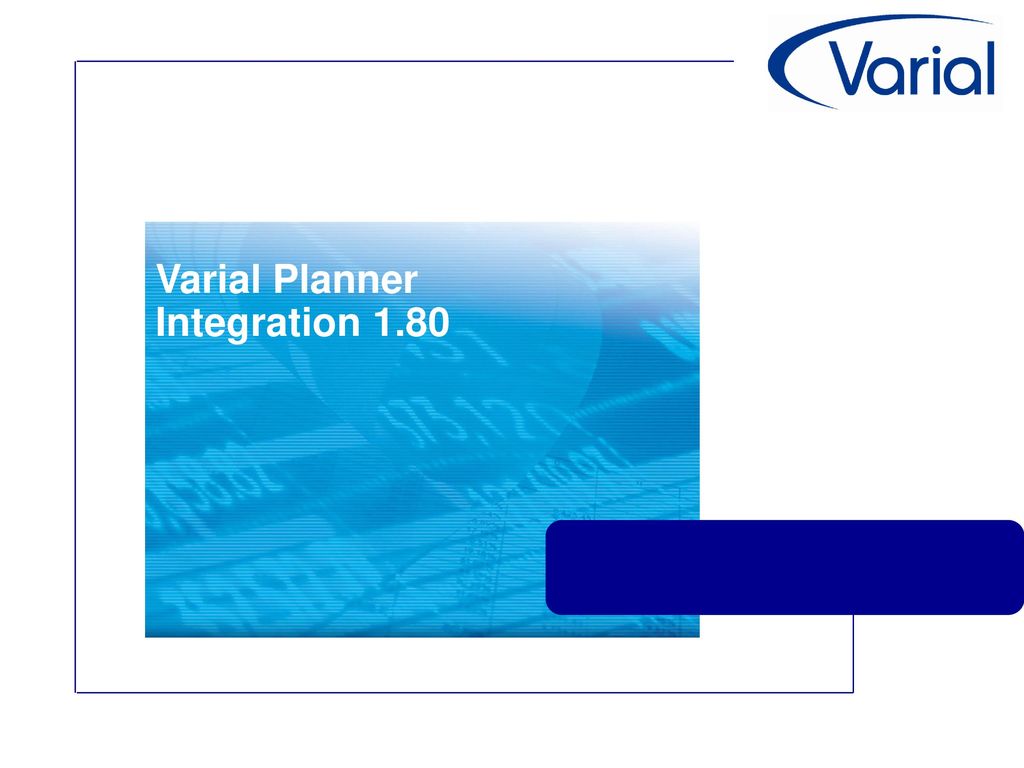 Varial

Varial Planner
Integration 1.80